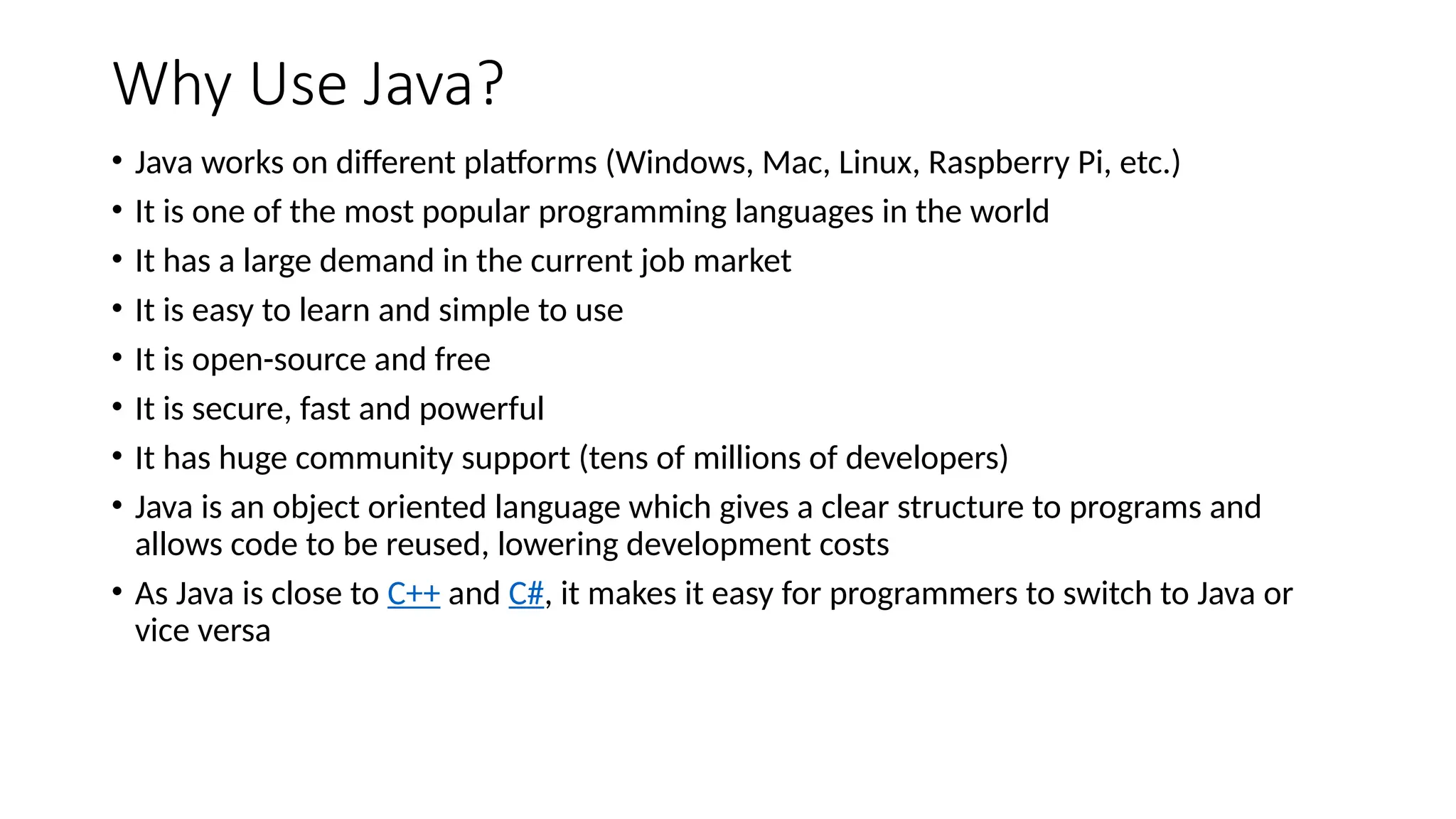 Why Use Java?

• Java works on different platforms (Windows, Mac, Linux, Raspberry Pi, etc.)
• It is one of the most popular programming languages in the world
• It has a large demand in the current job market
• It is easy to learn and simple to use
• It is open-source and free
• It is secure, fast and powerful
• It has huge community support (tens of millions of developers)
• Java is an object oriented language which gives a clear structure to programs and allows code to be reused, lowering development costs
• As Java is close to C++ and C#, it makes it easy for programmers to switch to Java or vice versa